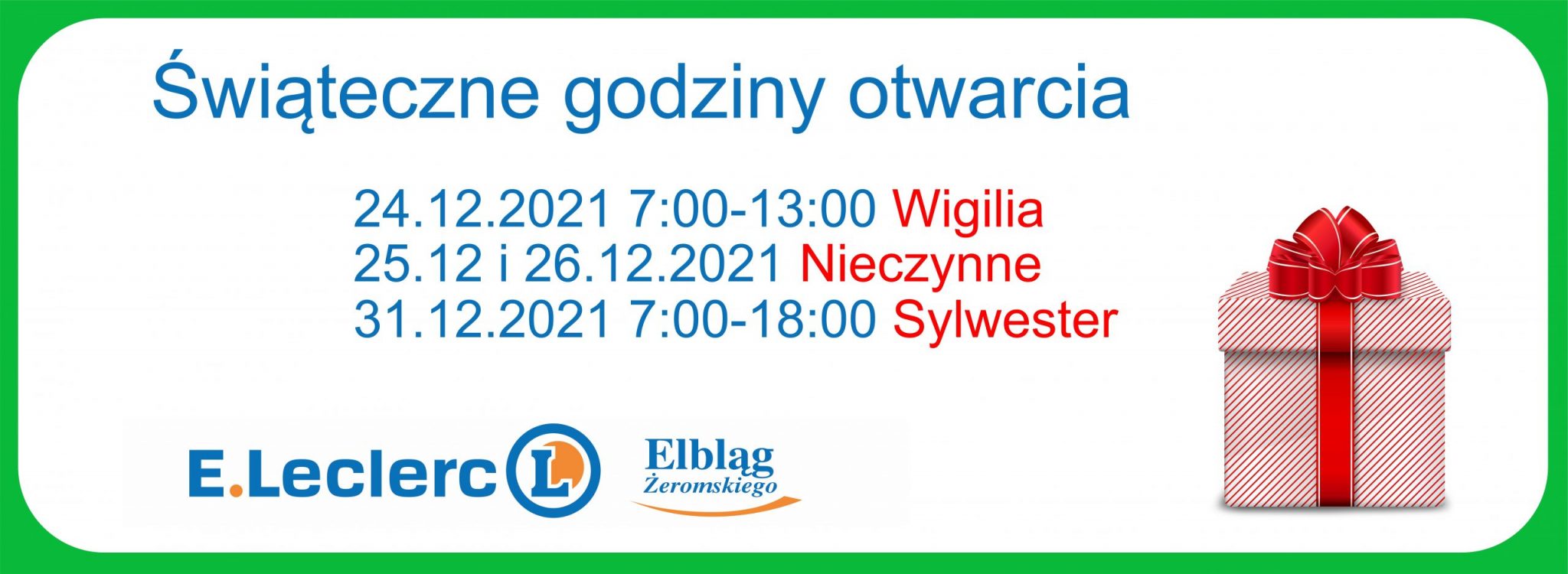 Świąteczne godziny otwarcia

24.12.2021 7:00-13:00 Wigilia
25.12 i 26.12.2021 Nieczynne
31.12.2021 7:00-18:00 Sylwester

E.Leclerc L

Elbląg
Żeromskiego